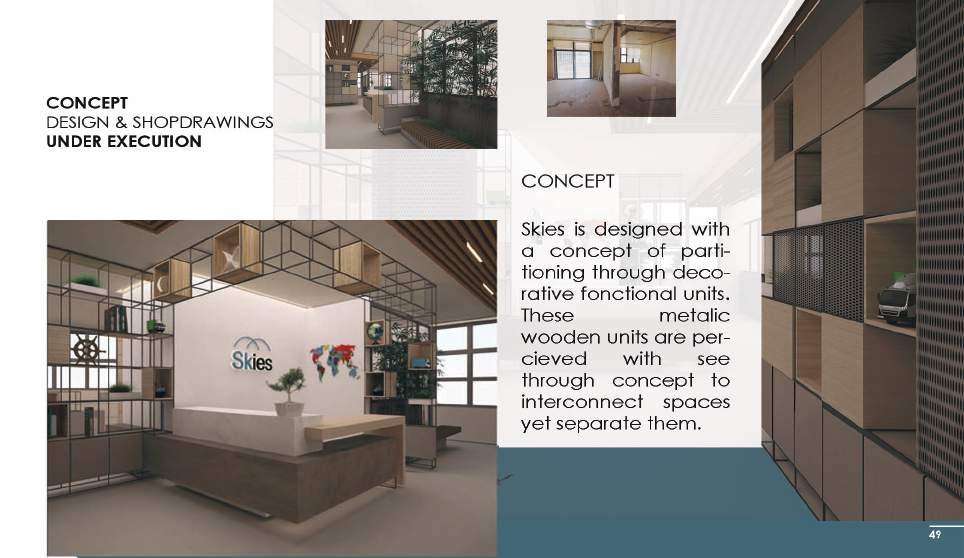 CONCEPT
DESIGN & SHOPDRAWINGS
UNDER EXECUTION

Skies

CONCEPT

Skies is designed with a concept of partitioning through decorative fonctional units. These metalic wooden units are percieved with see through concept to interconnect spaces yet separate them.

49